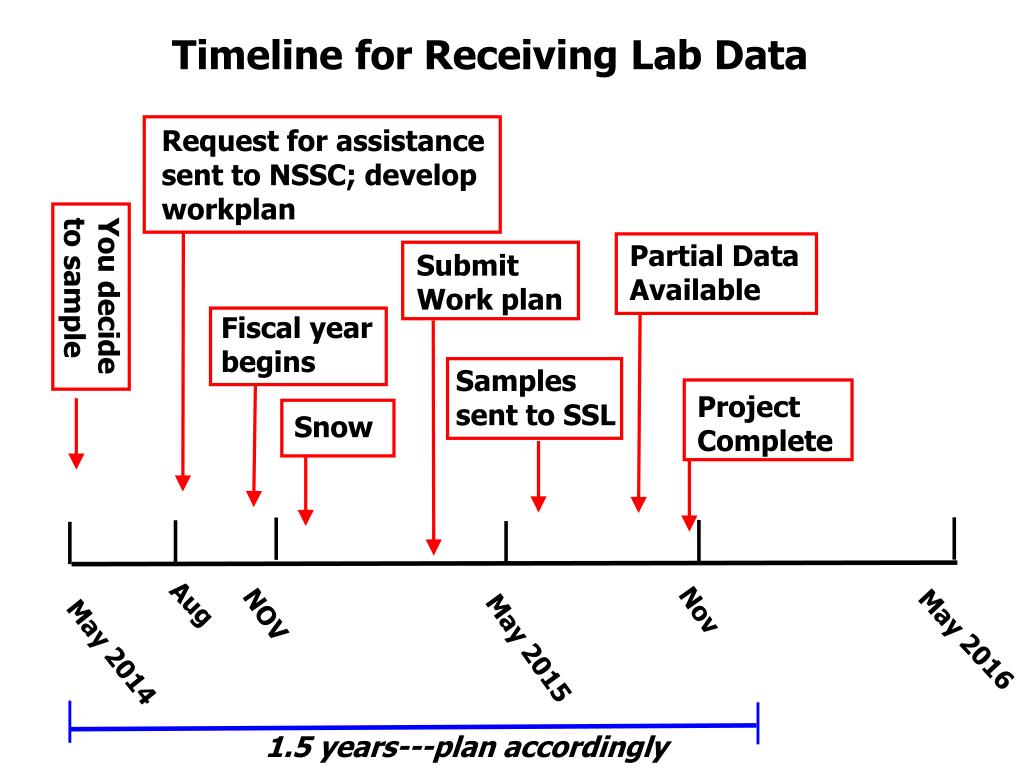 Timeline for Receiving Lab Data

You decide to sample

Request for assistance sent to NSSC; develop workplan

Fiscal year begins

Snow

Submit Work plan

Samples sent to SSL

Partial Data Available

Project Complete

May 2014

Aug

NOV

May 2015

Nov

May 2016

1.5 years---plan accordingly